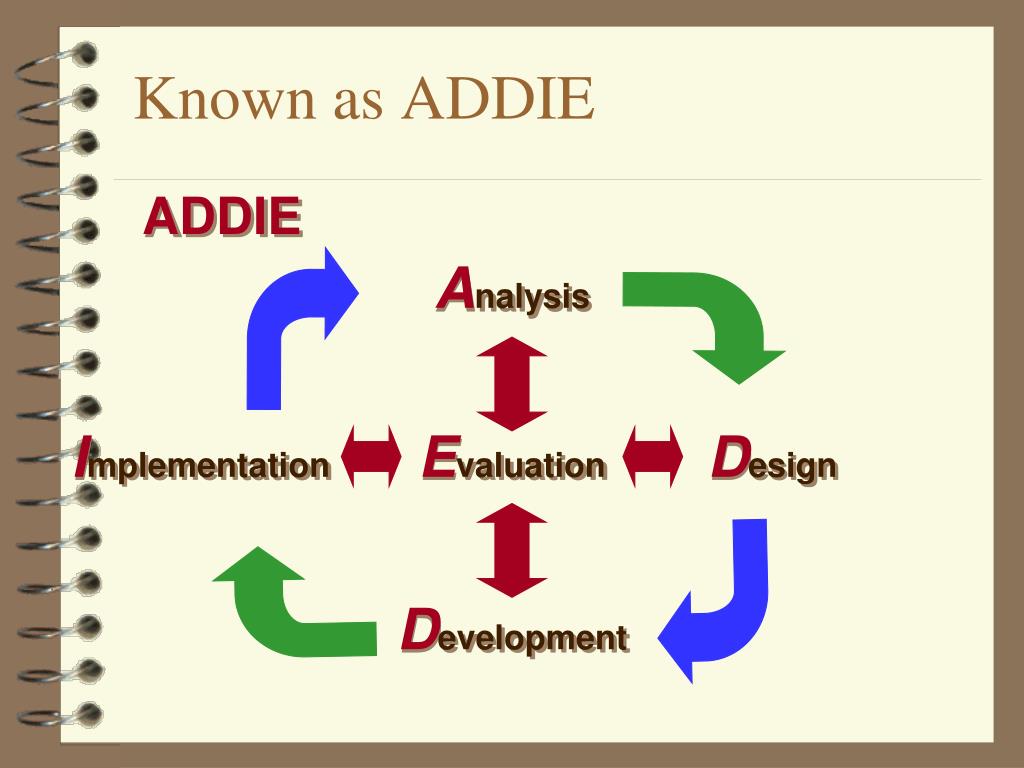 Known as ADDIE

ADDIE

Analysis

Implementation

Evaluation

Design

Development